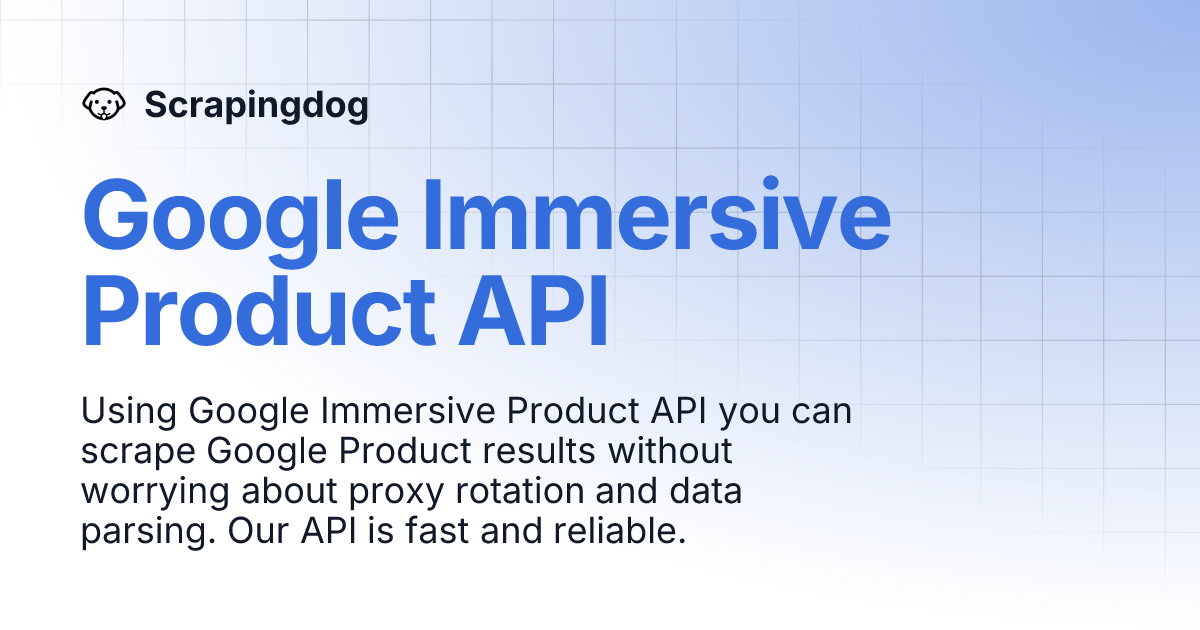 Scrapingdog

Google Immersive Product API

Using Google Immersive Product API you can scrape Google Product results without worrying about proxy rotation and data parsing. Our API is fast and reliable.